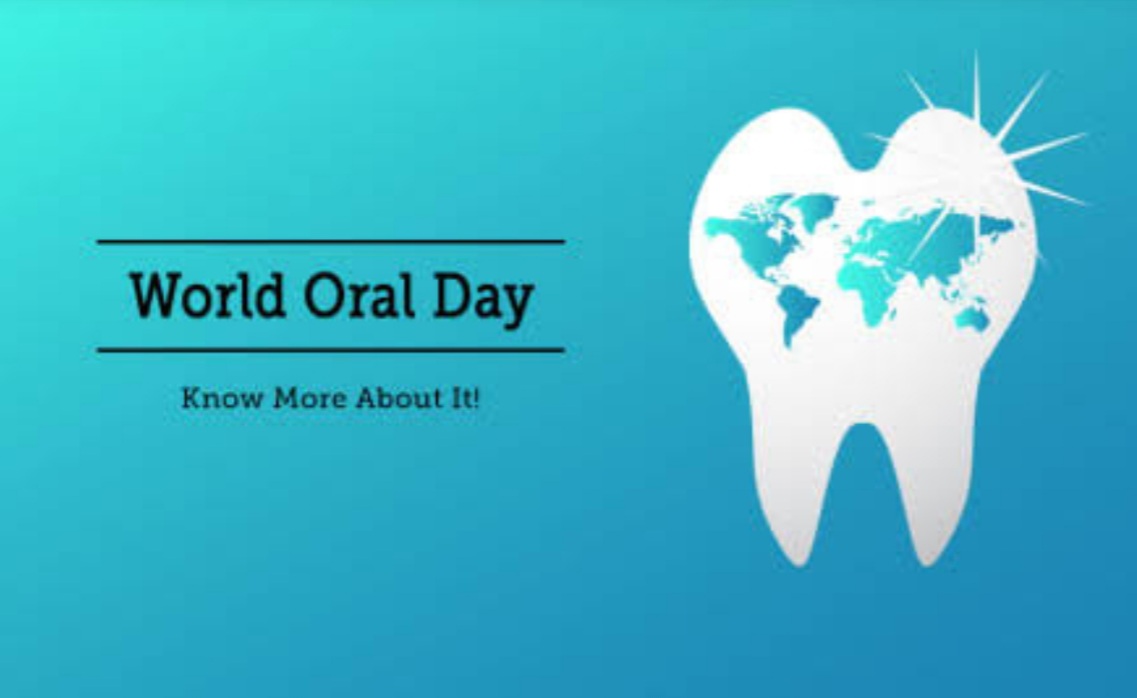 World Oral Day

Know More About It!